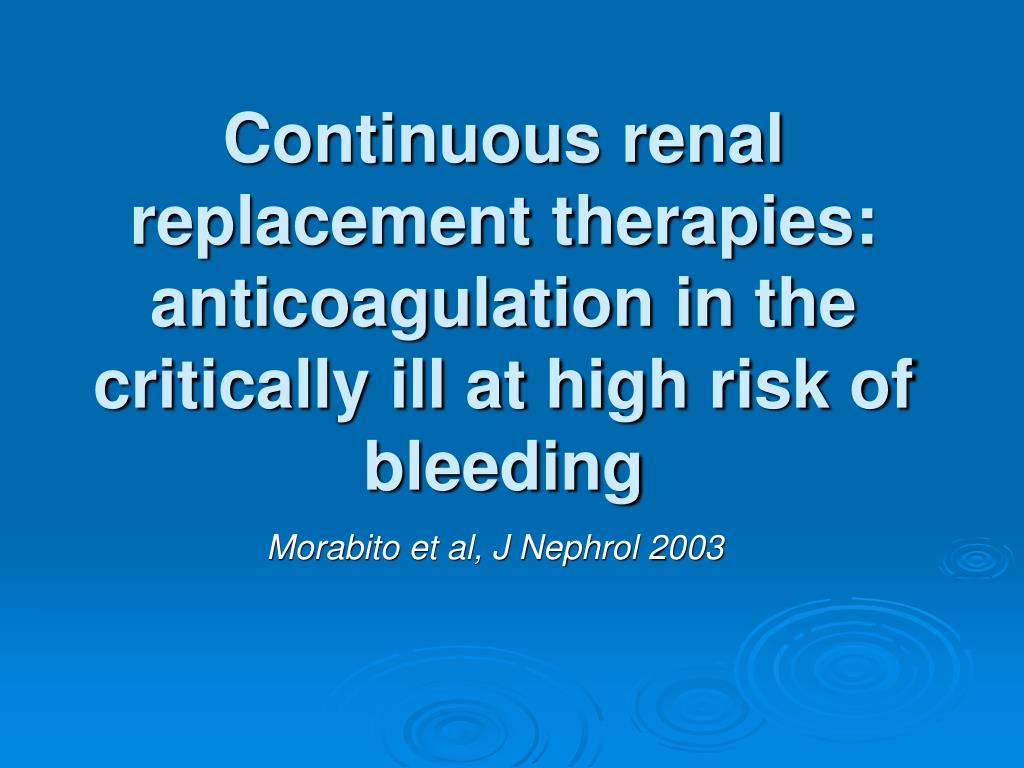 Continuous renal replacement therapies: anticoagulation in the critically ill at high risk of bleeding

Morabito et al, J Nephrol 2003